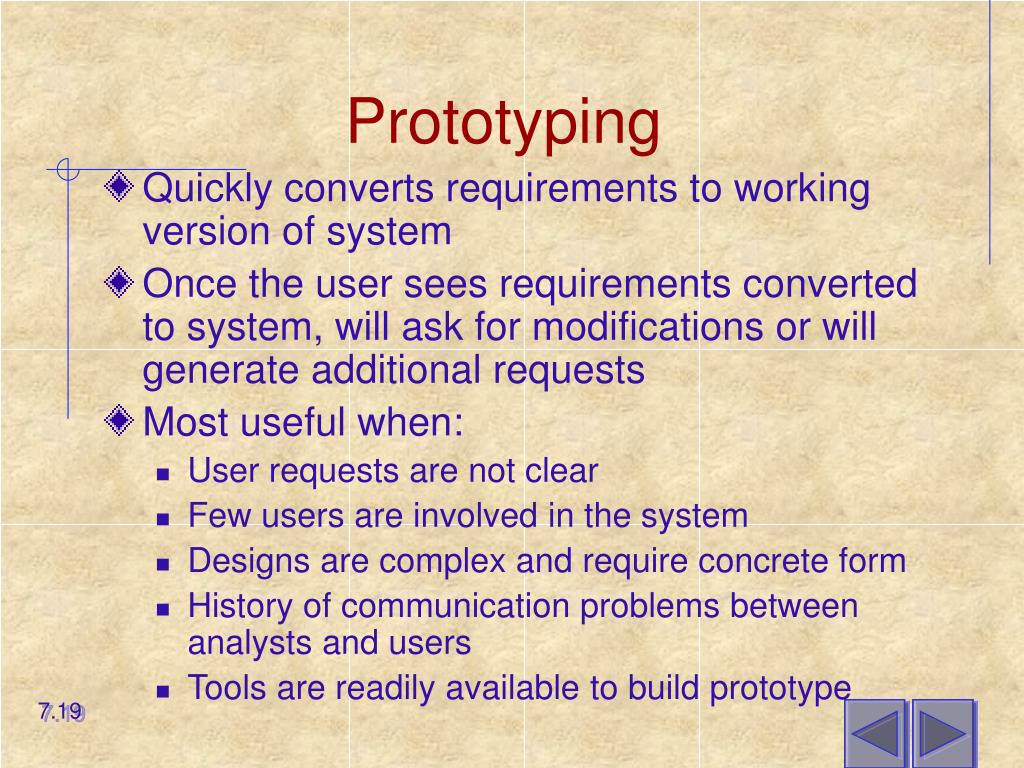 Prototyping

Quickly converts requirements to working version of system

Once the user sees requirements converted to system, will ask for modifications or will generate additional requests

Most useful when:

User requests are not clear

Few users are involved in the system

Designs are complex and require concrete form

History of communication problems between analysts and users

Tools are readily available to build prototype

7.19